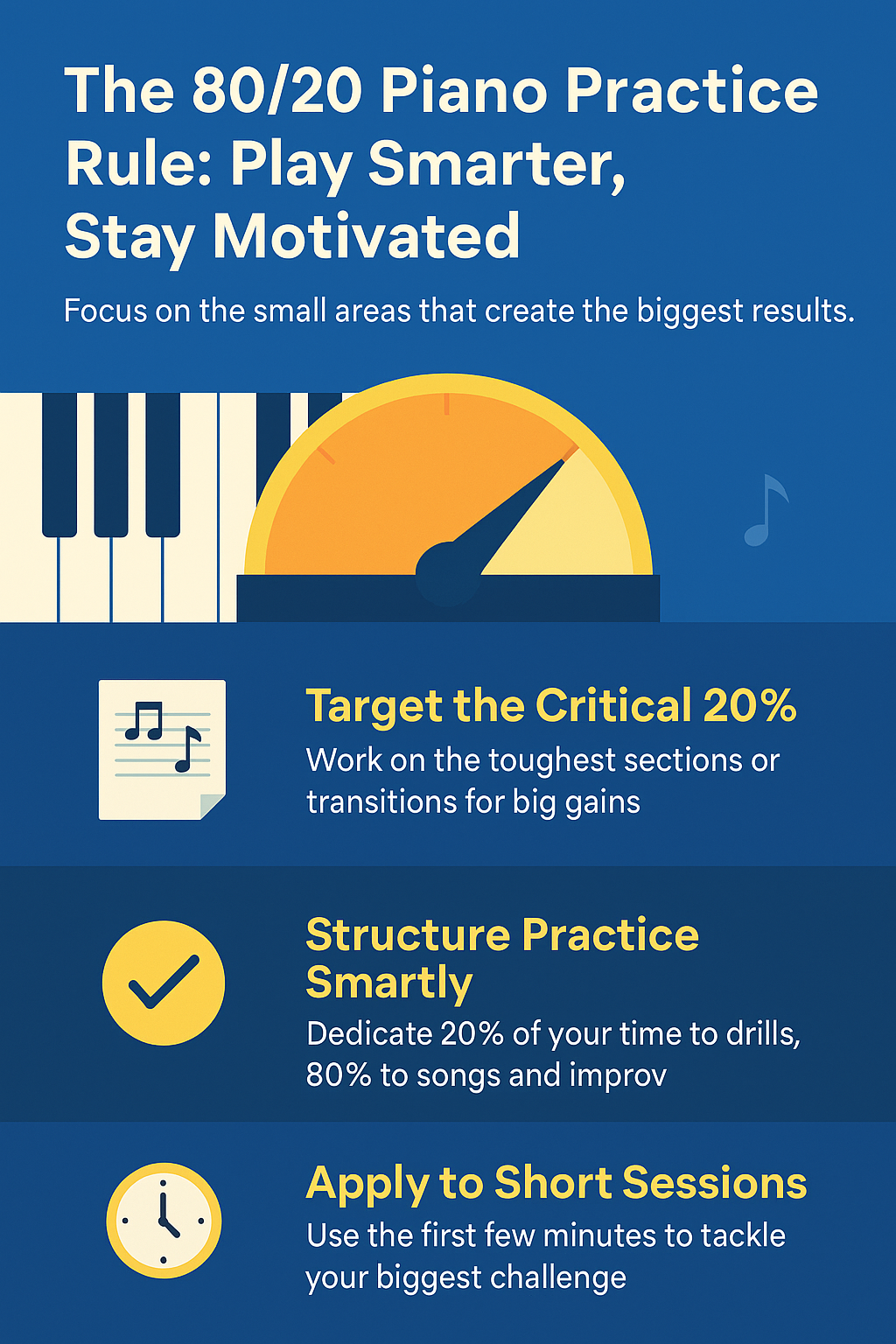 The 80/20 Piano Practice Rule: Play Smarter, Stay Motivated

Focus on the small areas that create the biggest results.

Target the Critical 20%

Work on the toughest sections or transitions for big gains

Structure Practice Smartly

Dedicate 20% of your time to drills, 80% to songs and improv

Apply to Short Sessions

Use the first few minutes to tackle your biggest challenge